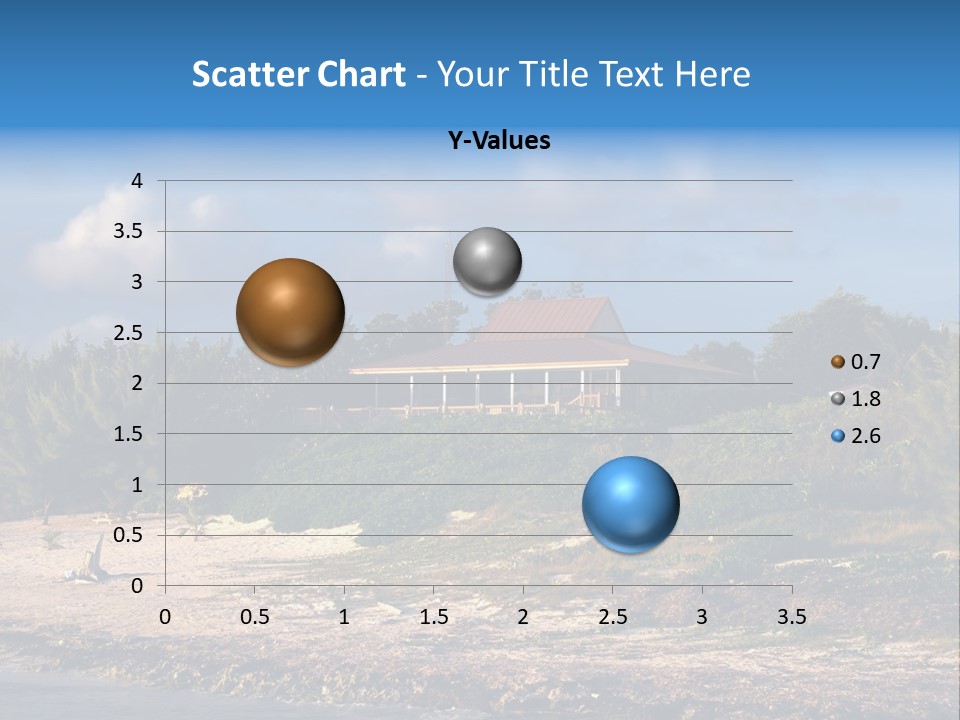 Scatter Chart - Your Title Text Here

Y-Values

4
3.5
3
2.5
2
1.5
1
0.5
0

0 0.5 1 1.5 2 2.5 3 3.5

0.7
1.8
2.6